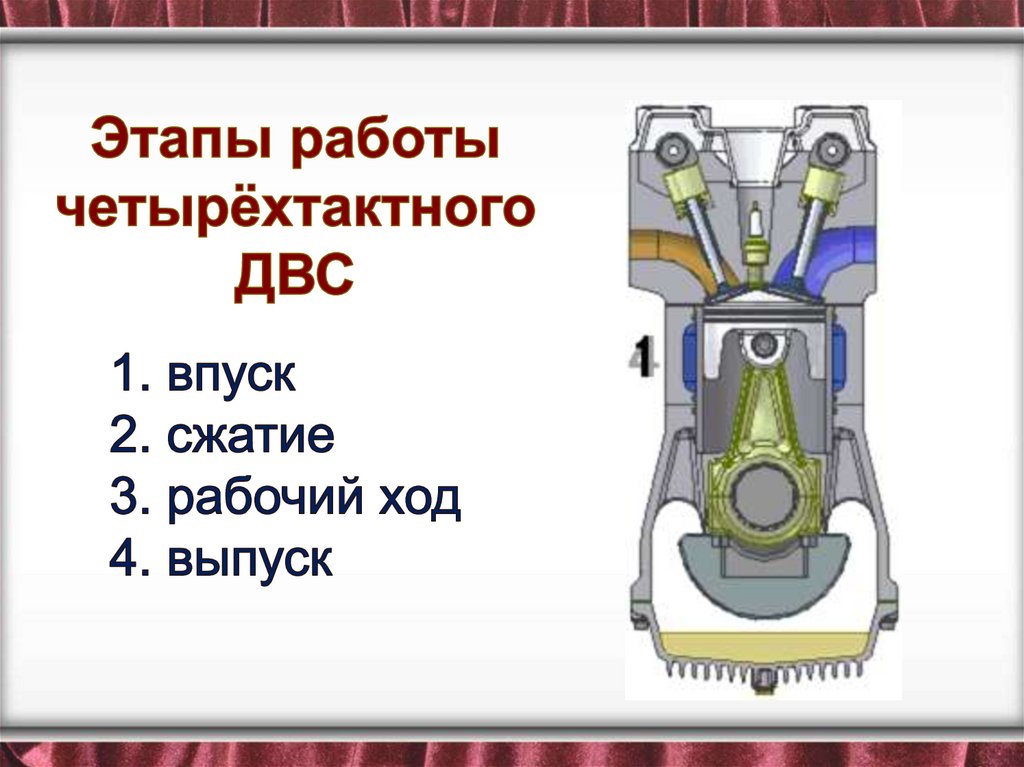 Этапы работы четырёхтактного ДВС

1. впуск
2. сжатие
3. рабочий ход
4. выпуск

4